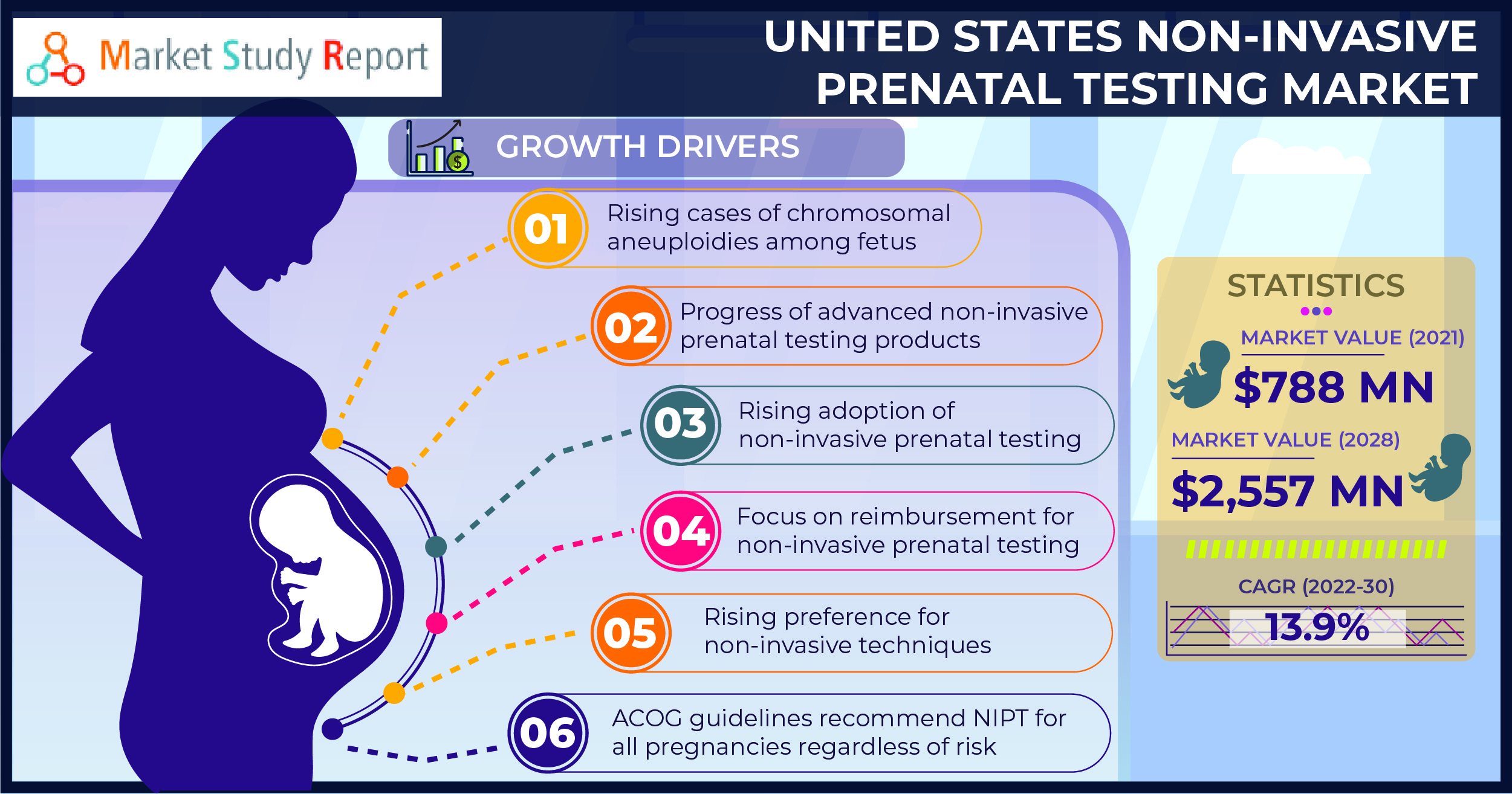 Market Study Report

UNITED STATES NON-INVASIVE PRENATAL TESTING MARKET

GROWTH DRIVERS

01 Rising cases of chromosomal aneuploidies among fetus

02 Progress of advanced non-invasive prenatal testing products

03 Rising adoption of non-invasive prenatal testing

04 Focus on reimbursement for non-invasive prenatal testing

05 Rising preference for non-invasive techniques

06 ACOG guidelines recommend NIPT for all pregnancies regardless of risk

STATISTICS

MARKET VALUE (2021)
$788 MN

MARKET VALUE (2028)
$2,557 MN

CAGR (2022-30)
13.9%